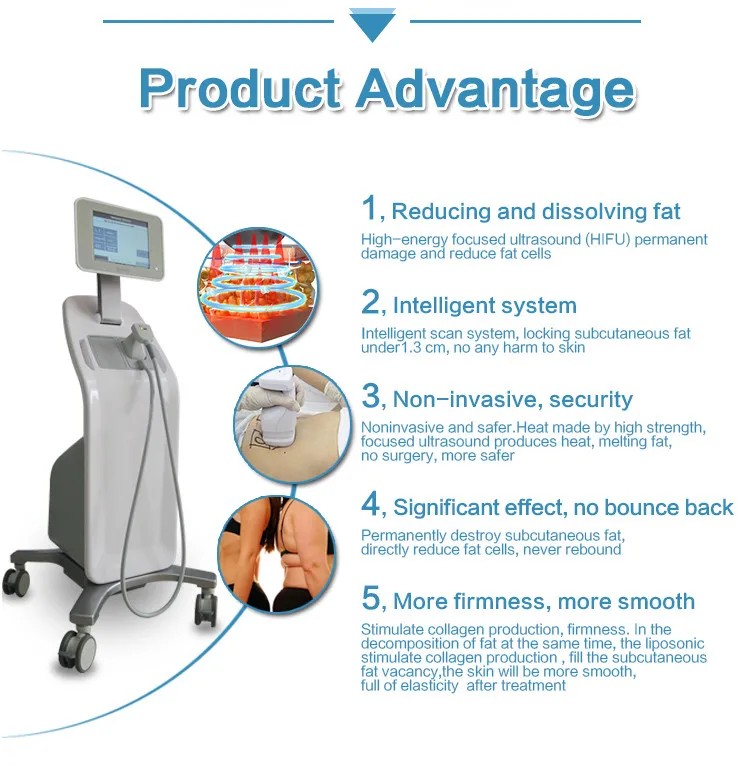 Product Advantage

1, Reducing and dissolving fat

High-energy focused ultrasound (HIFU) permanent damage and reduce fat cells

2, Intelligent system

Intelligent scan system, locking subcutaneous fat under1.3 cm, no any harm to skin

3, Non-invasive, security

Noninvasive and safer.Heat made by high strength, focused ultrasound produces heat, melting fat, no surgery, more safer

4, Significant effect, no bounce back

Permanently destroy subcutaneous fat, directly reduce fat cells, never rebound

5, More firmness, more smooth

Stimulate collagen production, firmness. In the decomposition of fat at the same time, the liposonic stimulate collagen production , fill the subcutaneous fat vacancy,the skin will be more smooth, full of elasticity after treatment